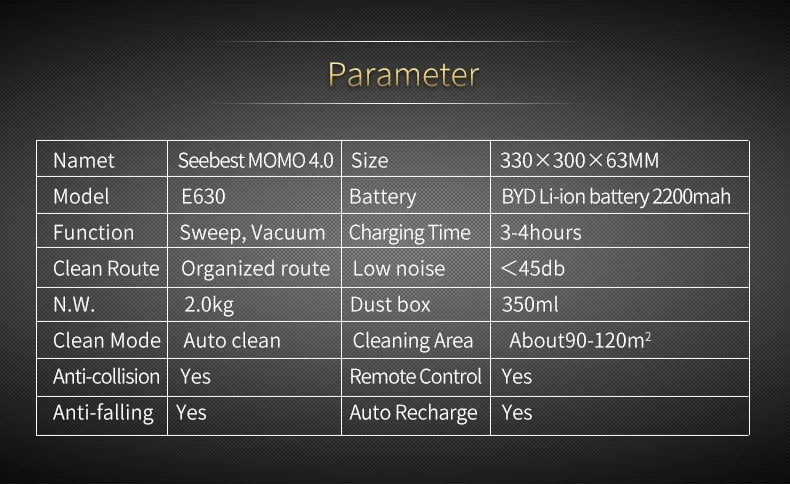 Parameter

| Namet | Seebest MOMO 4.0 | Size | 330×300×63MM |
|---|---|---|---|
| Model | E630 | Battery | BYD Li-ion battery 2200mah |
| Function | Sweep, Vacuum | Charging Time | 3-4hours |
| Clean Route | Organized route | Low noise | <45db |
| N.W. | 2.0kg | Dust box | 350ml |
| Clean Mode | Auto clean | Cleaning Area | About90-120$m^2$ |
| Anti-collision | Yes | Remote Control | Yes |
| Anti-falling | Yes | Auto Recharge | Yes |